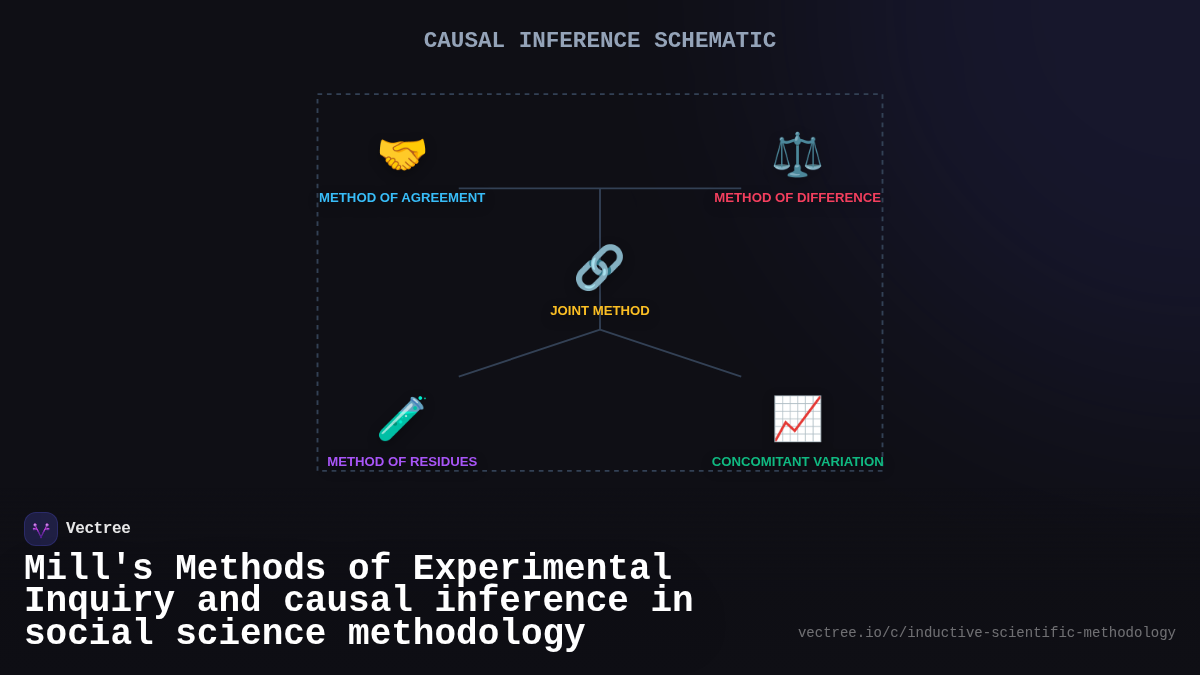 CAUSAL INFERENCE SCHEMATIC

METHOD OF AGREEMENT

METHOD OF DIFFERENCE

JOINT METHOD

METHOD OF RESIDUES

CONCOMITANT VARIATION

Vectree

Mill's Methods of Experimental Inquiry and causal inference in social science methodology

vectree.io/c/inductive-scientific-methodology